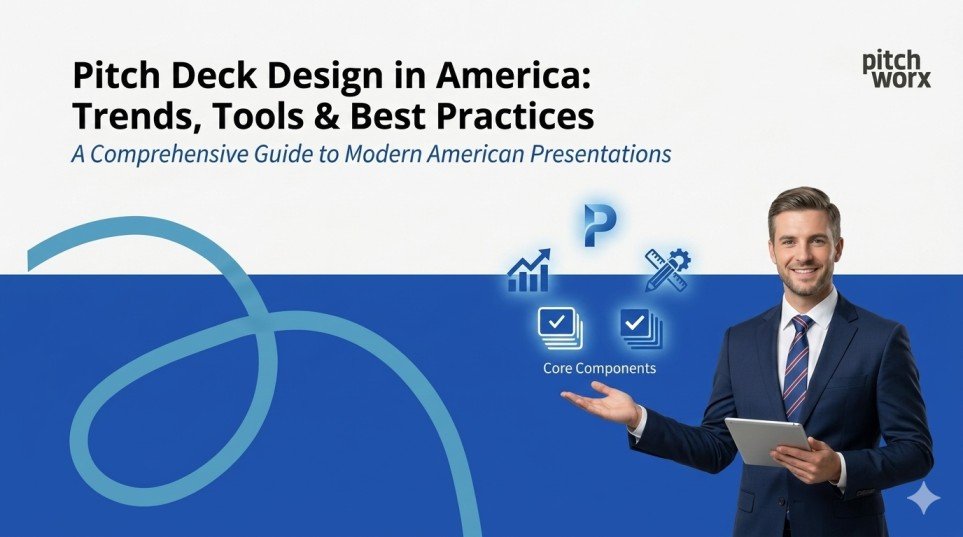 Pitch Deck Design in America: Trends, Tools & Best Practices

A Comprehensive Guide to Modern American Presentations

pitch worx

Core Components